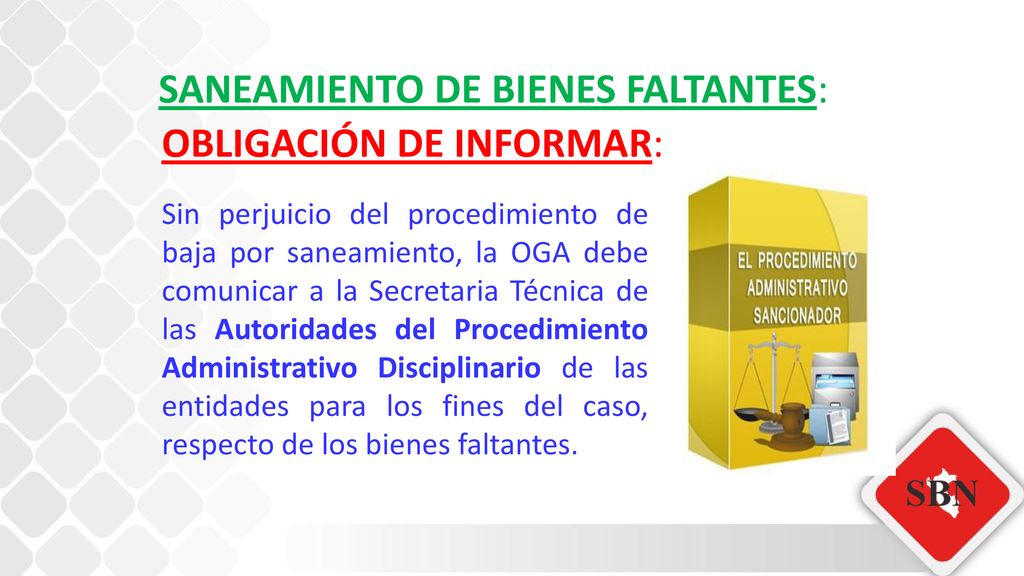 SANEAMIENTO DE BIENES FALTANTES:
OBLIGACIÓN DE INFORMAR:

Sin perjuicio del procedimiento de baja por saneamiento, la OGA debe comunicar a la Secretaria Técnica de las Autoridades del Procedimiento Administrativo Disciplinario de las entidades para los fines del caso, respecto de los bienes faltantes.

EL PROCEDIMIENTO ADMINISTRATIVO SANCIONADOR

SBN